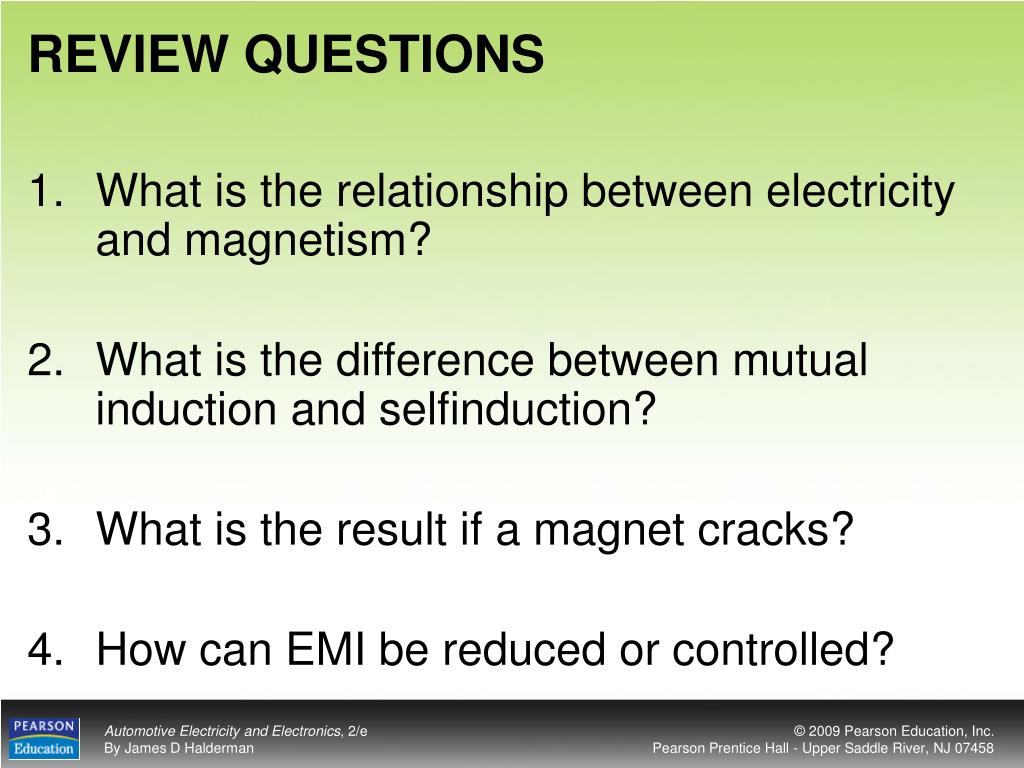 REVIEW QUESTIONS

1. What is the relationship between electricity and magnetism?

2. What is the difference between mutual induction and selfinduction?

3. What is the result if a magnet cracks?

4. How can EMI be reduced or controlled?

PEARSON
Education

Automotive Electricity and Electronics, 2/e
By James D Halderman

© 2009 Pearson Education, Inc.
Pearson Prentice Hall - Upper Saddle River, NJ 07458